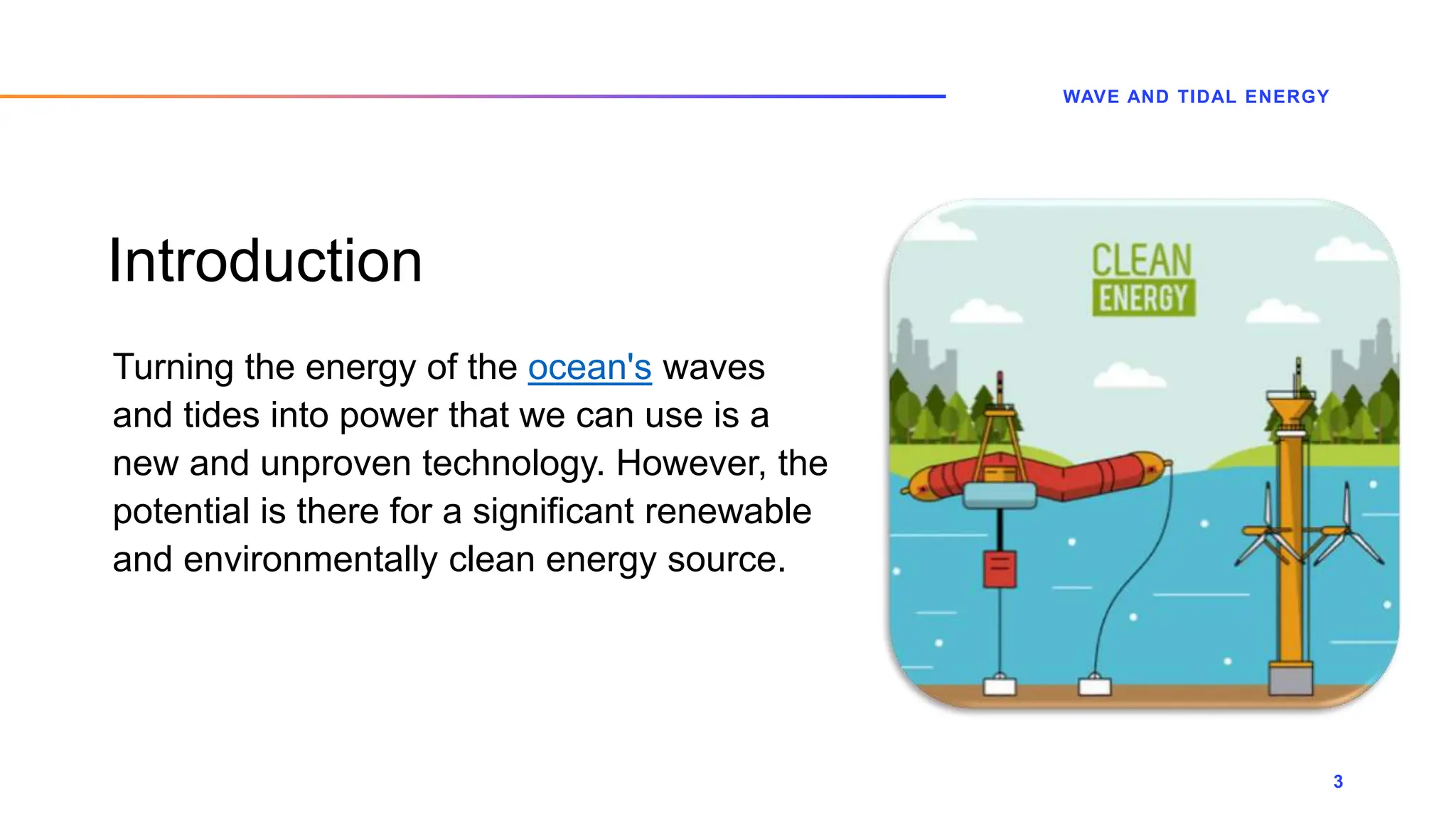 WAVE AND TIDAL ENERGY

Introduction

Turning the energy of the ocean's waves and tides into power that we can use is a new and unproven technology. However, the potential is there for a significant renewable and environmentally clean energy source.

CLEAN ENERGY

3